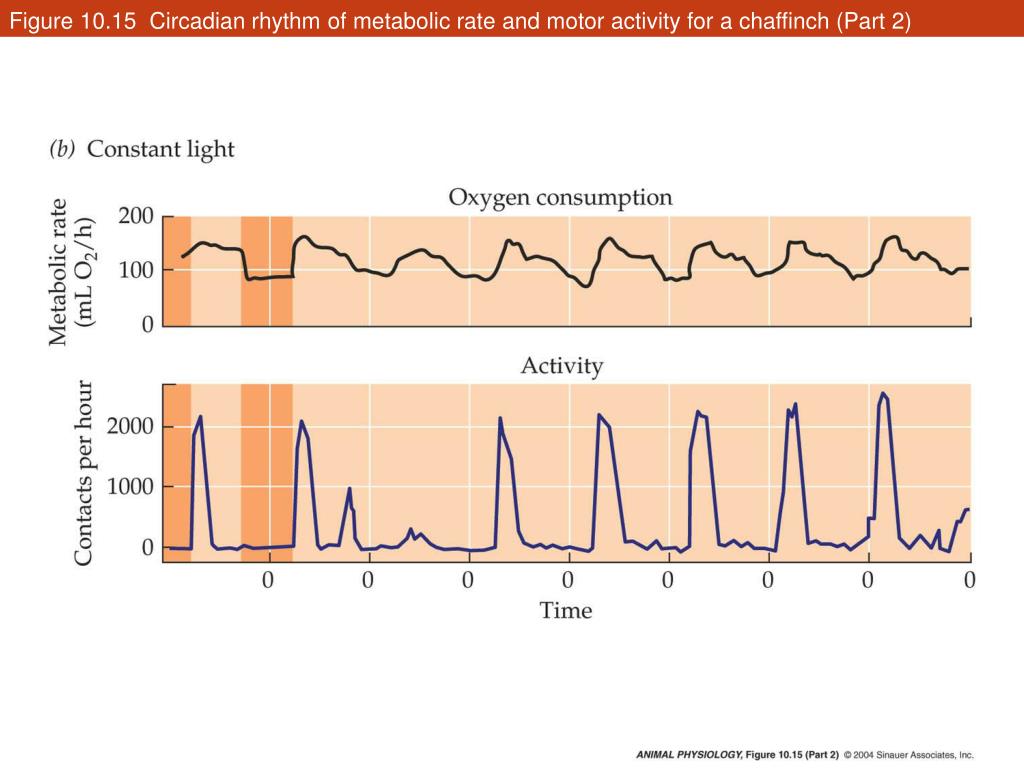 Figure 10.15 Circadian rhythm of metabolic rate and motor activity for a chaffinch (Part 2)

(b) Constant light

Oxygen consumption

Metabolic rate (mL $O_2$/h)

200

100

0

Activity

Contacts per hour

2000

1000

0

0 0 0 0 0 0 0 0

Time

ANIMAL PHYSIOLOGY, Figure 10.15 (Part 2) © 2004 Sinauer Associates, Inc.